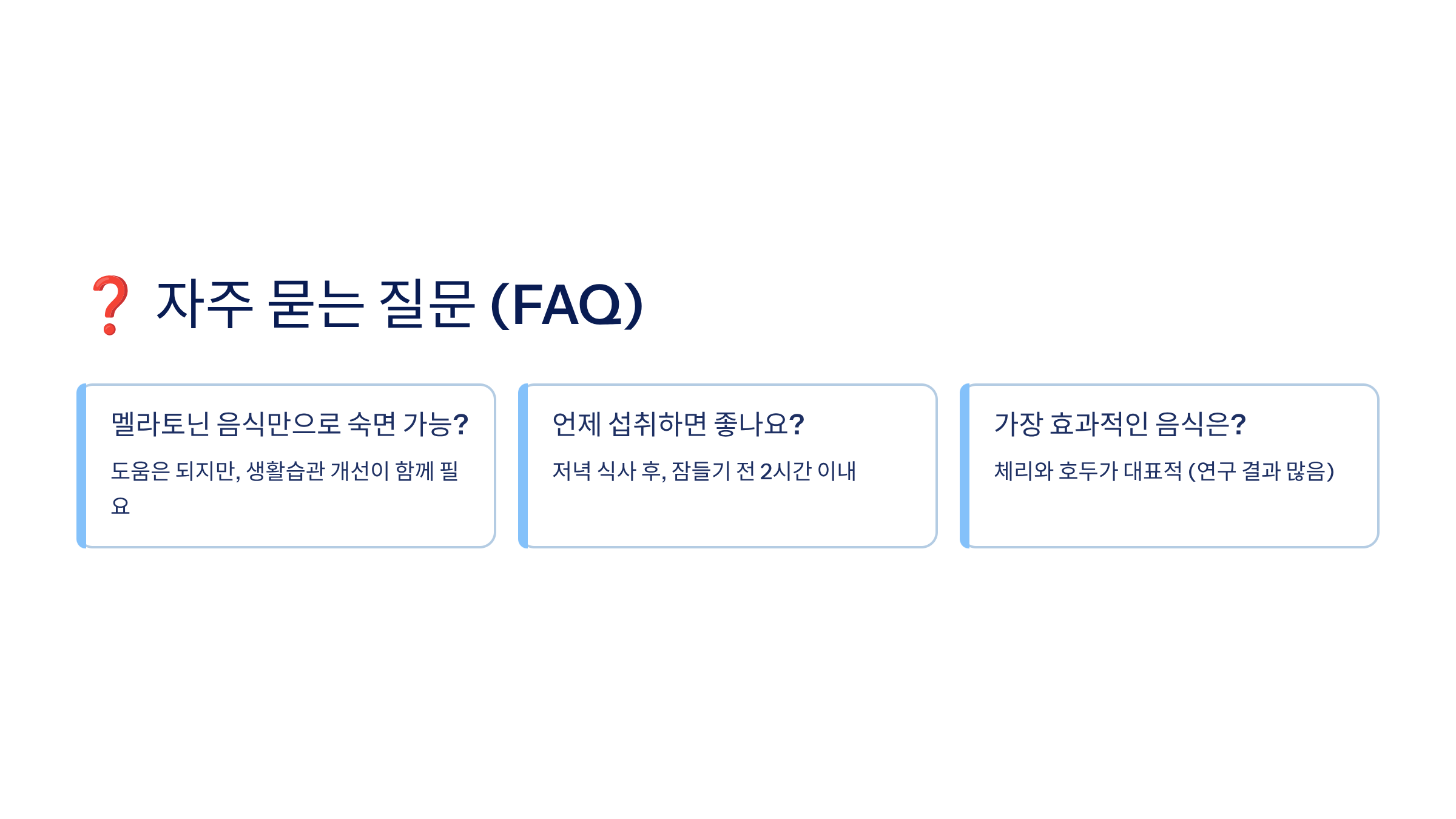 ❓ 자주 묻는 질문 (FAQ)

멜라토닌 음식만으로 숙면 가능?

도움은 되지만, 생활습관 개선이 함께 필요

언제 섭취하면 좋나요?

저녁 식사 후, 잠들기 전 2시간 이내

가장 효과적인 음식은?

체리와 호두가 대표적 (연구 결과 많음)